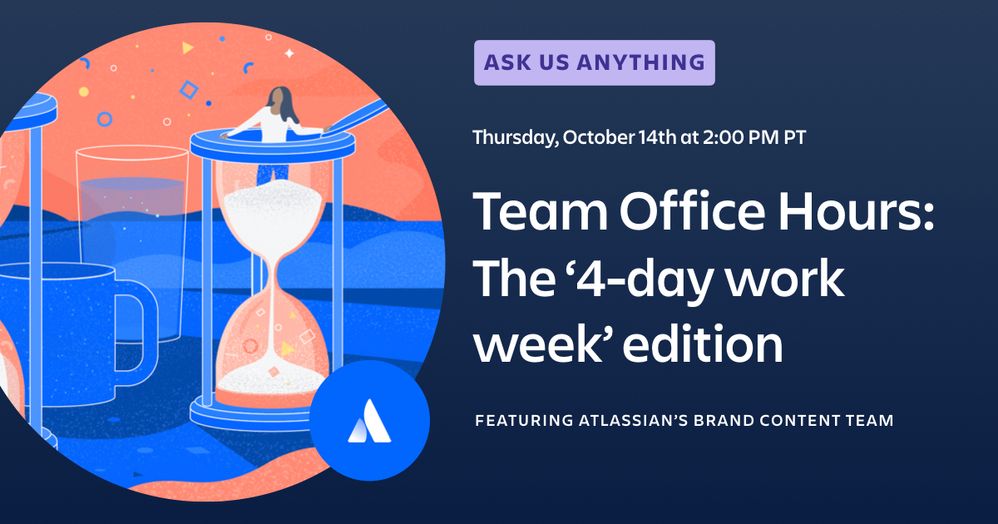 ASK US ANYTHING

Thursday, October 14th at 2:00 PM PT

Team Office Hours: The ‘4-day work week’ edition

FEATURING ATLASSIAN’S BRAND CONTENT TEAM